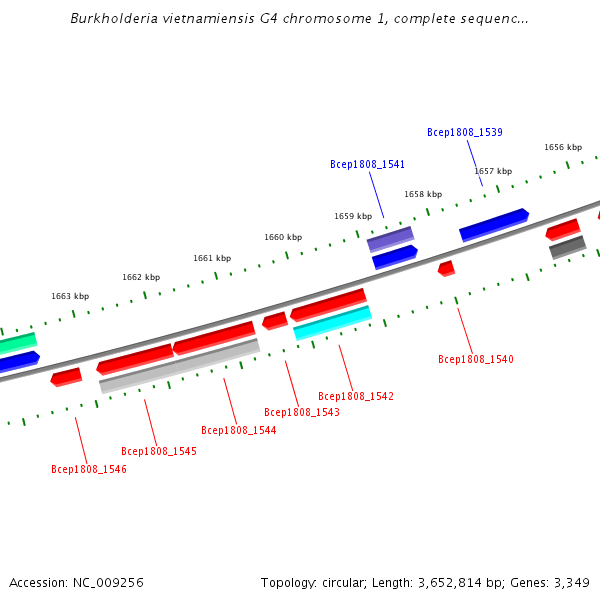 Burkholderia vietnamiensis G4 chromosome 1, complete sequenc...

Bcep1808_1539

1656 kbp

Bcep1808_1541

1657 kbp

1658 kbp

1659 kbp

1660 kbp

1661 kbp

1662 kbp

1663 kbp

Bcep1808_1540

Bcep1808_1542

Bcep1808_1543

Bcep1808_1544

Bcep1808_1545

Bcep1808_1546

Accession: NC_009256

Topology: circular; Length: 3,652,814 bp; Genes: 3,349